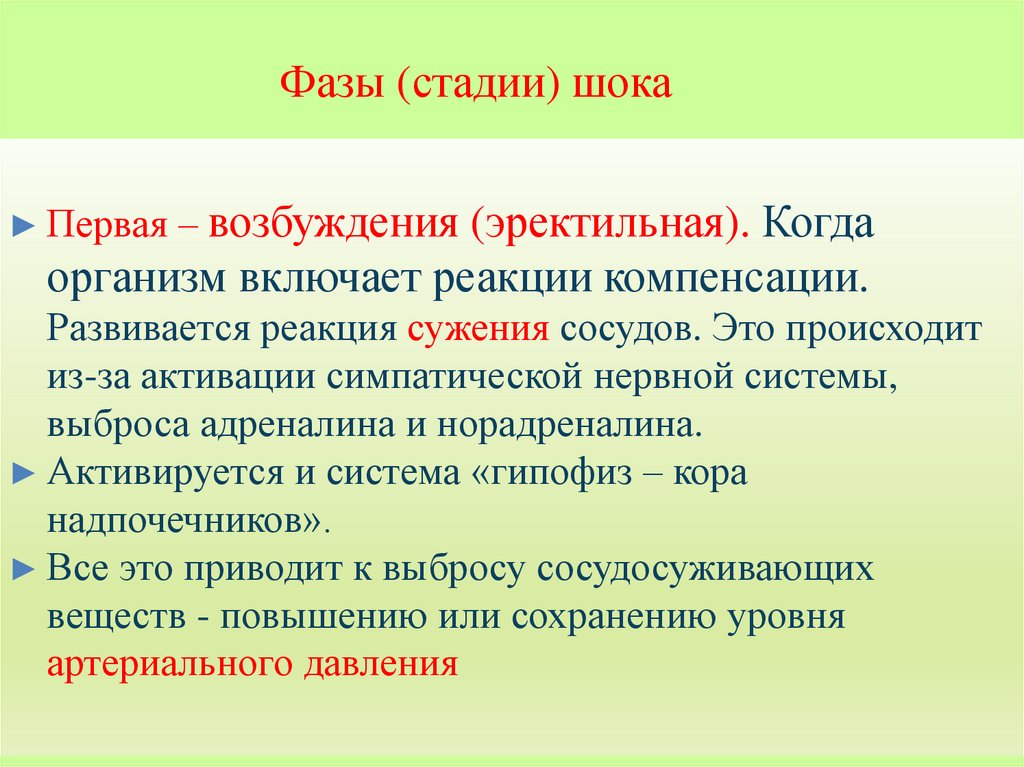 Фазы (стадии) шока

► Первая – возбуждения (эректильная). Когда организм включает реакции компенсации. Развивается реакция сужения сосудов. Это происходит из-за активации симпатической нервной системы, выброса адреналина и норадреналина.
► Активируется и система «гипофиз – кора надпочечников».
► Все это приводит к выбросу сосудосуживающих веществ - повышению или сохранению уровня артериального давления